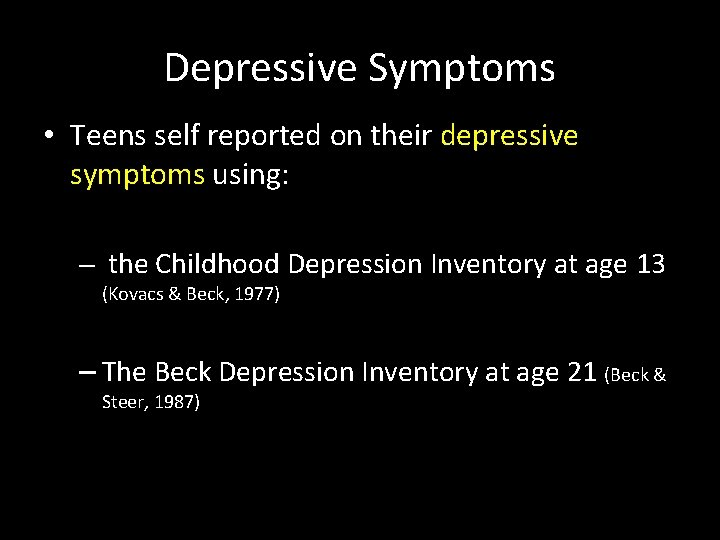 Depressive Symptoms

• Teens self reported on their depressive symptoms using:

– the Childhood Depression Inventory at age 13 (Kovacs & Beck, 1977)

– The Beck Depression Inventory at age 21 (Beck & Steer, 1987)